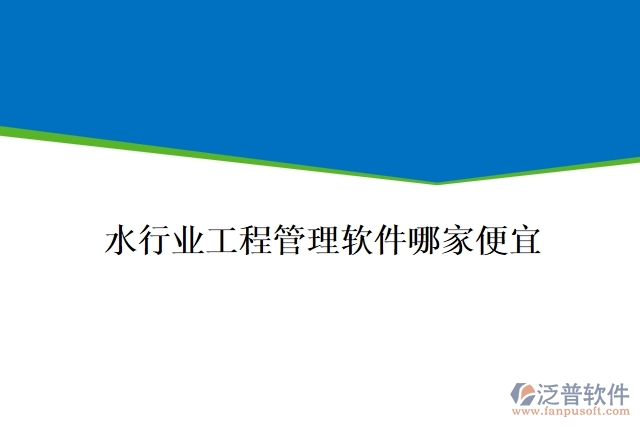 水行业工程管理软件哪家便宜

泛普软件
www.fanpusoft.com